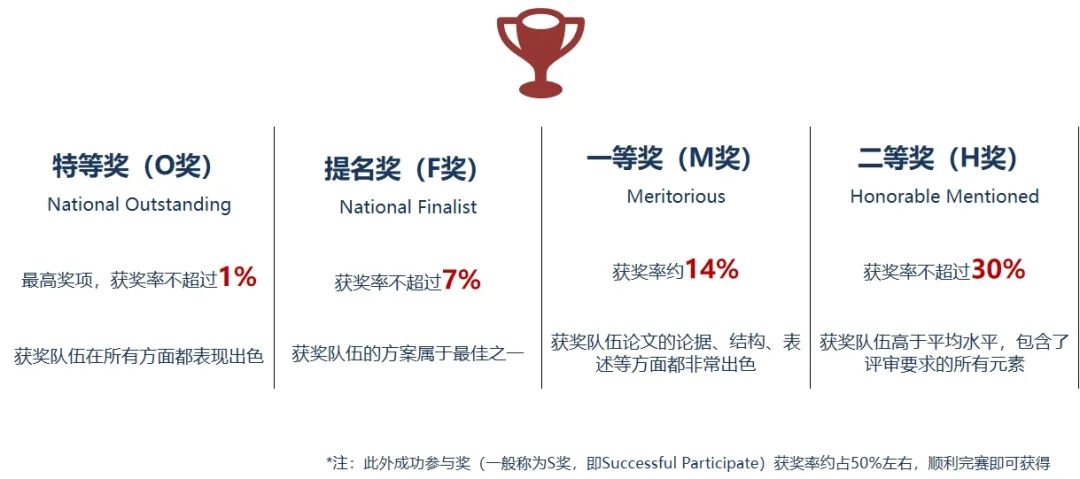 特等奖（O奖）
National Outstanding

最高奖项，获奖率不超过1%

获奖队伍在所有方面都表现出色

提名奖（F奖）
National Finalist

获奖率不超过7%

获奖队伍的方案属于最佳之一

一等奖（M奖）
Meritorious

获奖率约14%

获奖队伍论文的论据、结构、表述等方面都非常出色

二等奖（H奖）
Honorable Mentioned

获奖率不超过30%

获奖队伍高于平均水平，包含了评审要求的所有元素

*注：此外成功参与奖（一般称为S奖，即Successful Participate）获奖率约占50%左右，顺利完赛即可获得